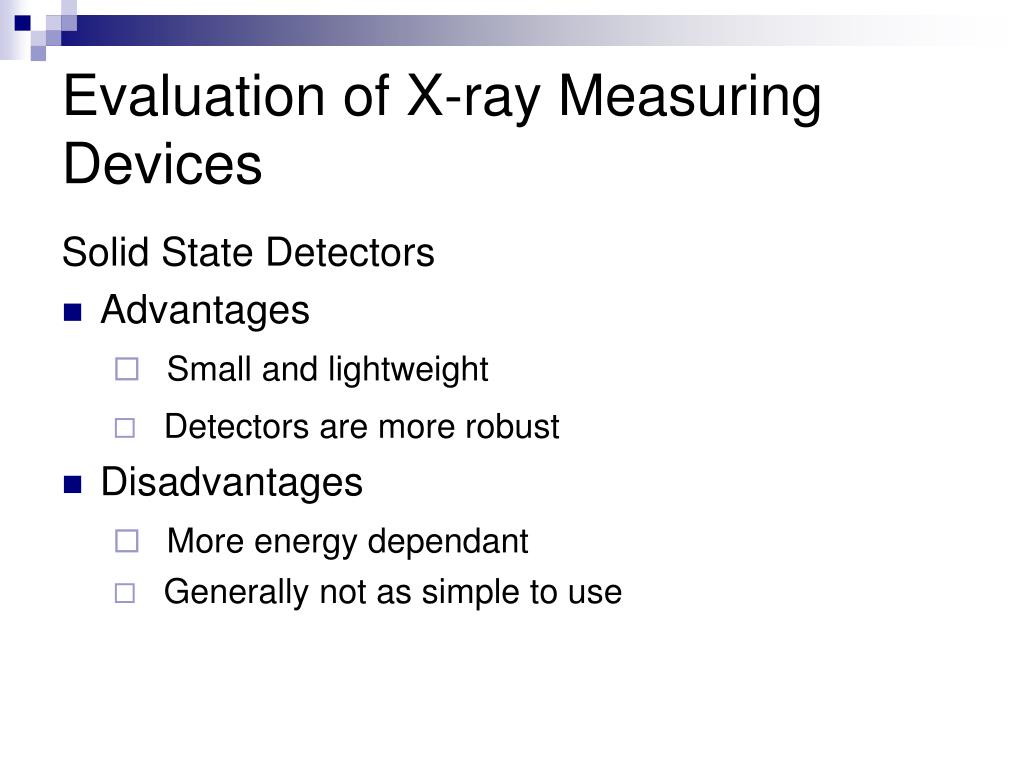 Evaluation of X-ray Measuring Devices

Solid State Detectors

Advantages

Small and lightweight

Detectors are more robust

Disadvantages

More energy dependant

Generally not as simple to use